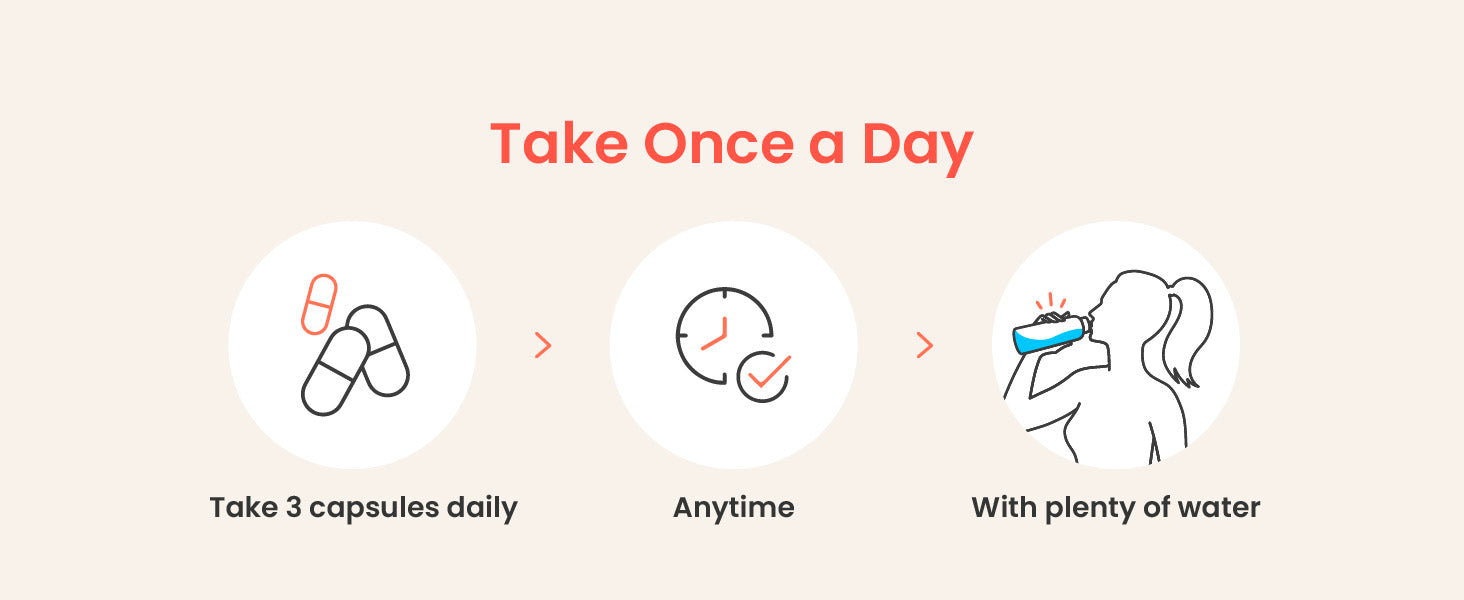 Take Once a Day

Take 3 capsules daily

Anytime

With plenty of water